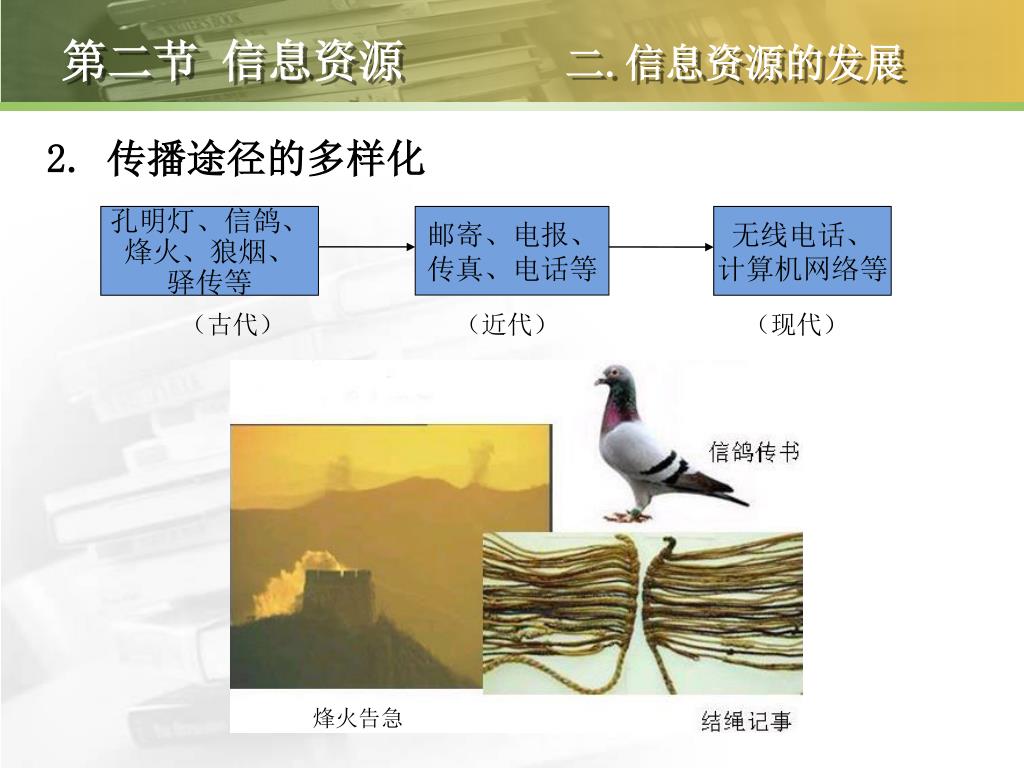 第二节 信息资源

二. 信息资源的发展

2. 传播途径的多样化

孔明灯、信鸽、烽火、狼烟、驿传等

邮寄、电报、传真、电话等

无线电话、计算机网络等

（古代）

（近代）

（现代）

信鸽传书

烽火告急

结绳记事